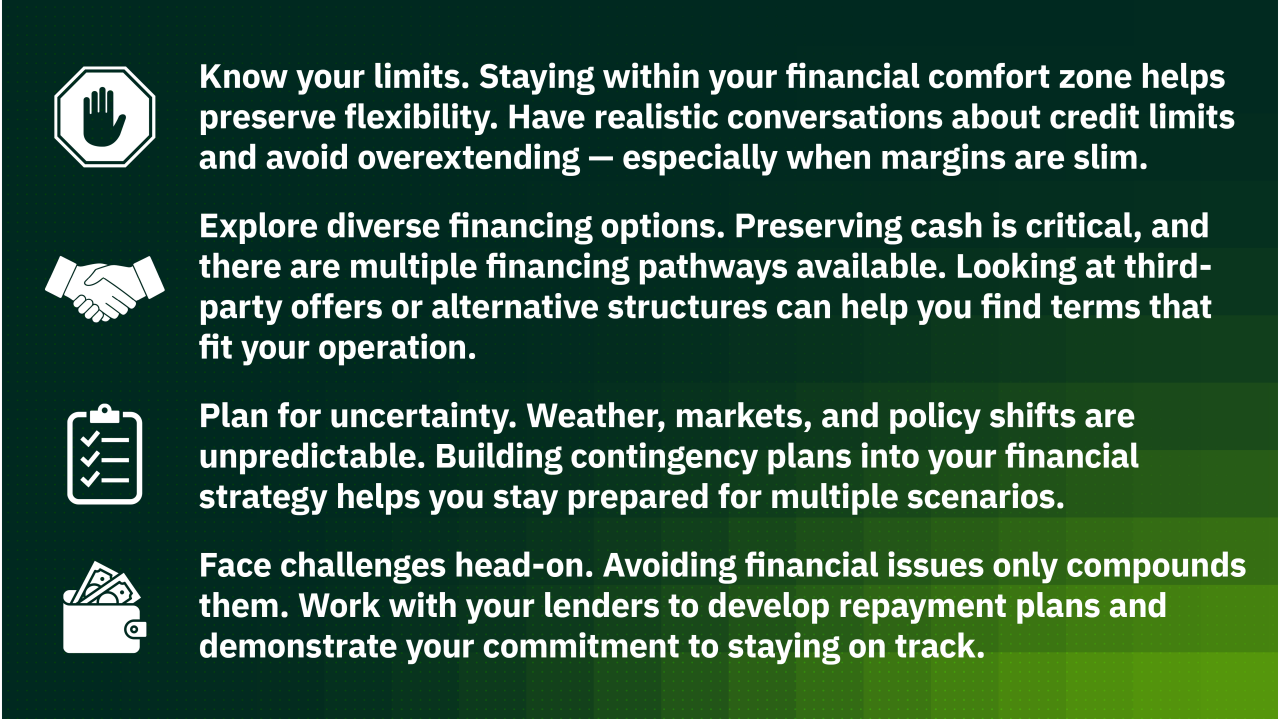 Know your limits. Staying within your financial comfort zone helps preserve flexibility. Have realistic conversations about credit limits and avoid overextending — especially when margins are slim.

Explore diverse financing options. Preserving cash is critical, and there are multiple financing pathways available. Looking at third-party offers or alternative structures can help you find terms that fit your operation.

Plan for uncertainty. Weather, markets, and policy shifts are unpredictable. Building contingency plans into your financial strategy helps you stay prepared for multiple scenarios.

Face challenges head-on. Avoiding financial issues only compounds them. Work with your lenders to develop repayment plans and demonstrate your commitment to staying on track.